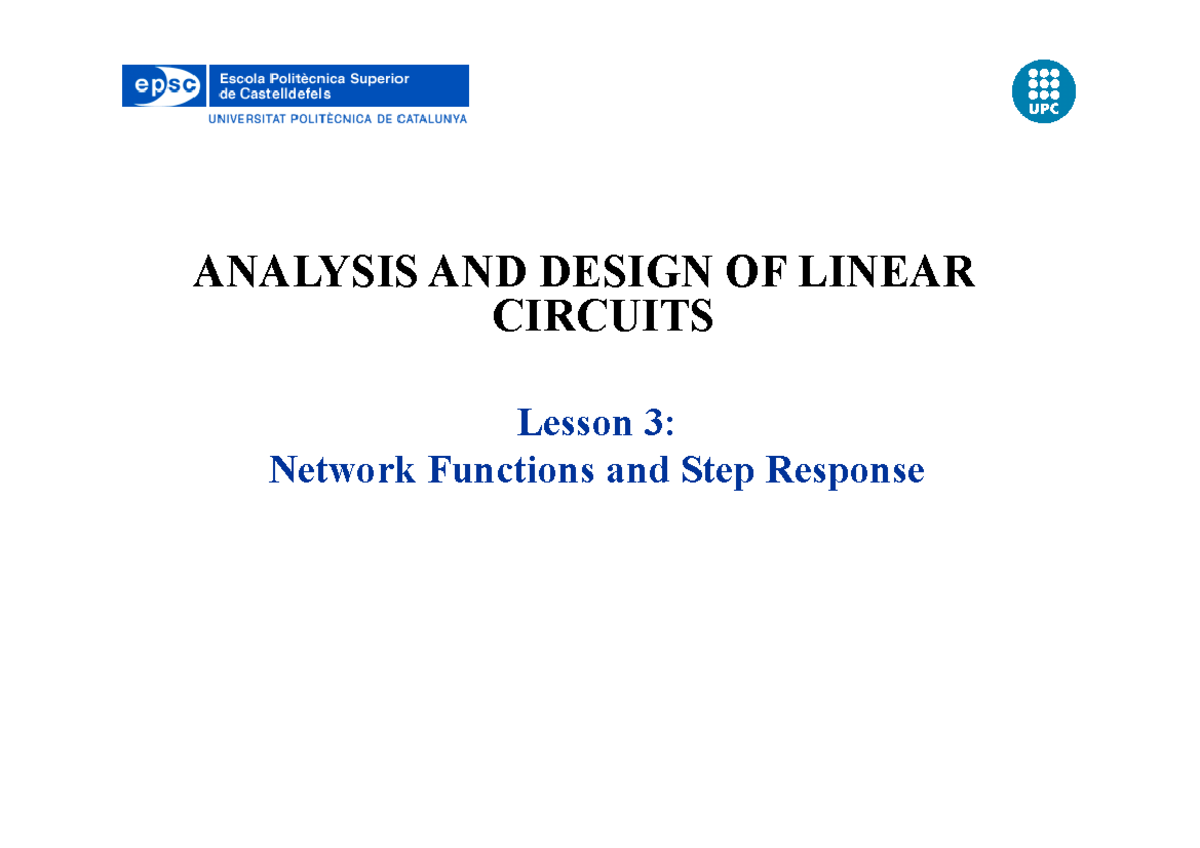 epsc Escola Politècnica Superior de Castelldefels
UNIVERSITAT POLITÈCNICA DE CATALUNYA

UPC

ANALYSIS AND DESIGN OF LINEAR CIRCUITS

Lesson 3:
Network Functions and Step Response